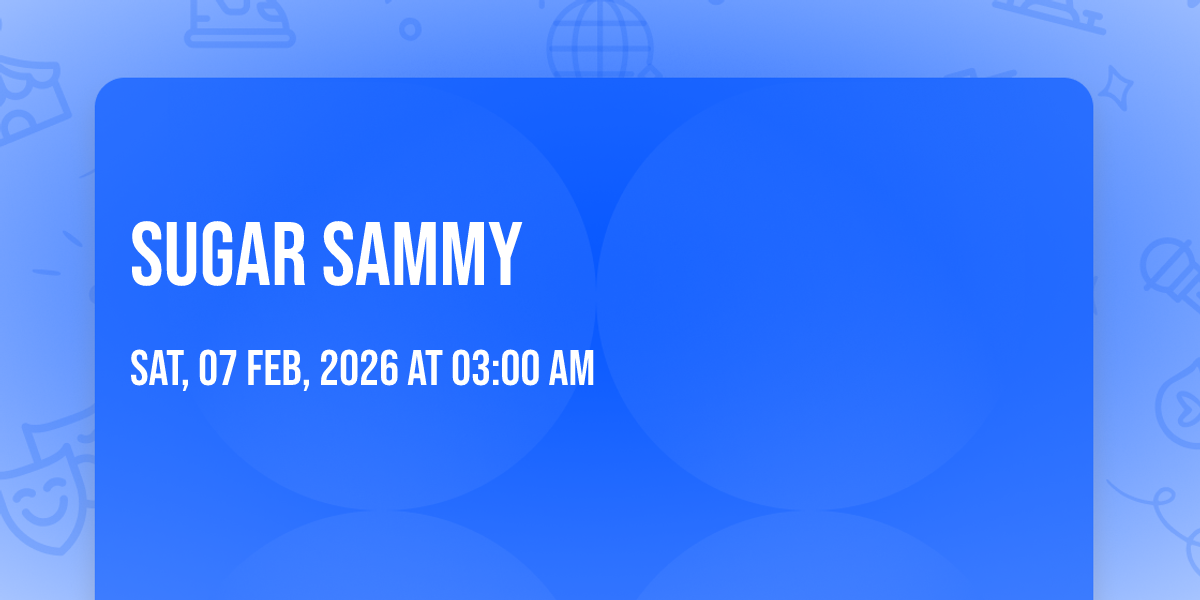 SUGAR SAMMY

SAT, 07 FEB, 2026 AT 03:00 AM